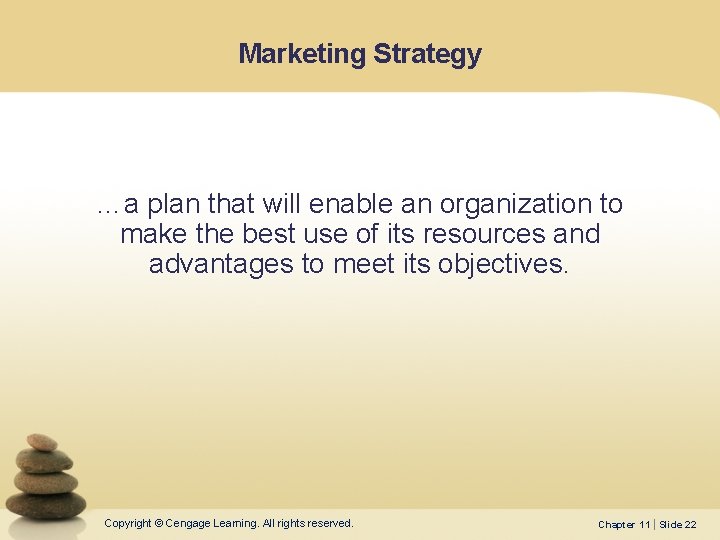 Marketing Strategy

…a plan that will enable an organization to make the best use of its resources and advantages to meet its objectives.

Copyright © Cengage Learning. All rights reserved.

Chapter 11 | Slide 22